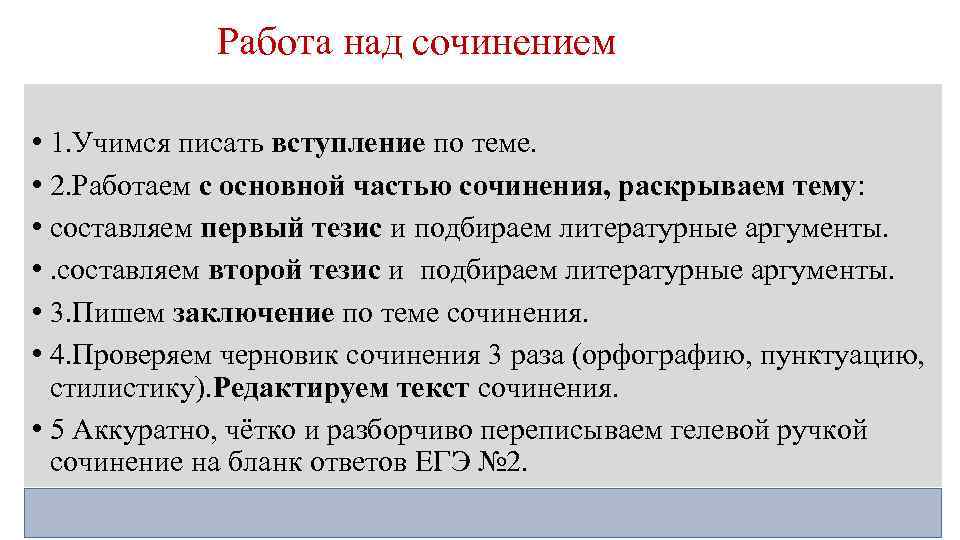 Работа над сочинением

• 1.Учимся писать вступление по теме.
• 2.Работаем с основной частью сочинения, раскрываем тему:
• составляем первый тезис и подбираем литературные аргументы.
• .составляем второй тезис и подбираем литературные аргументы.
• 3.Пишем заключение по теме сочинения.
• 4.Проверяем черновик сочинения 3 раза (орфографию, пунктуацию, стилистику).Редактируем текст сочинения.
• 5 Аккуратно, чётко и разборчиво переписываем гелевой ручкой сочинение на бланк ответов ЕГЭ №2.